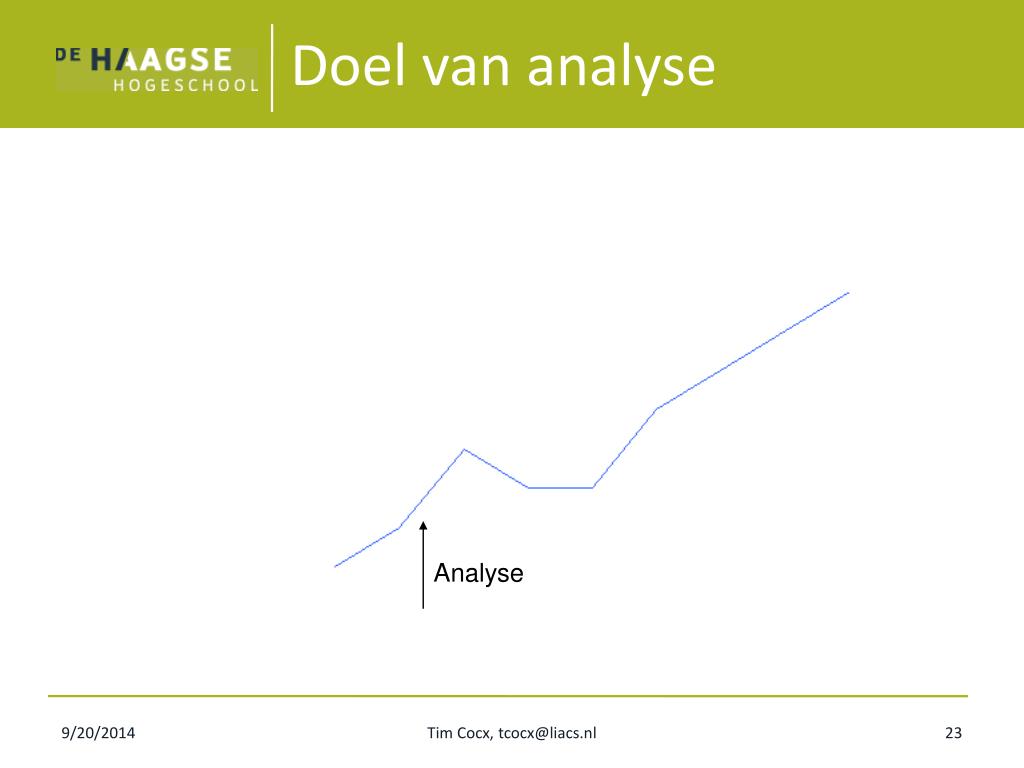 DE HAAGSE HOGESCHOOL

Doel van analyse

Analyse

9/20/2014

Tim Cocx, tcocx@liacs.nl

23